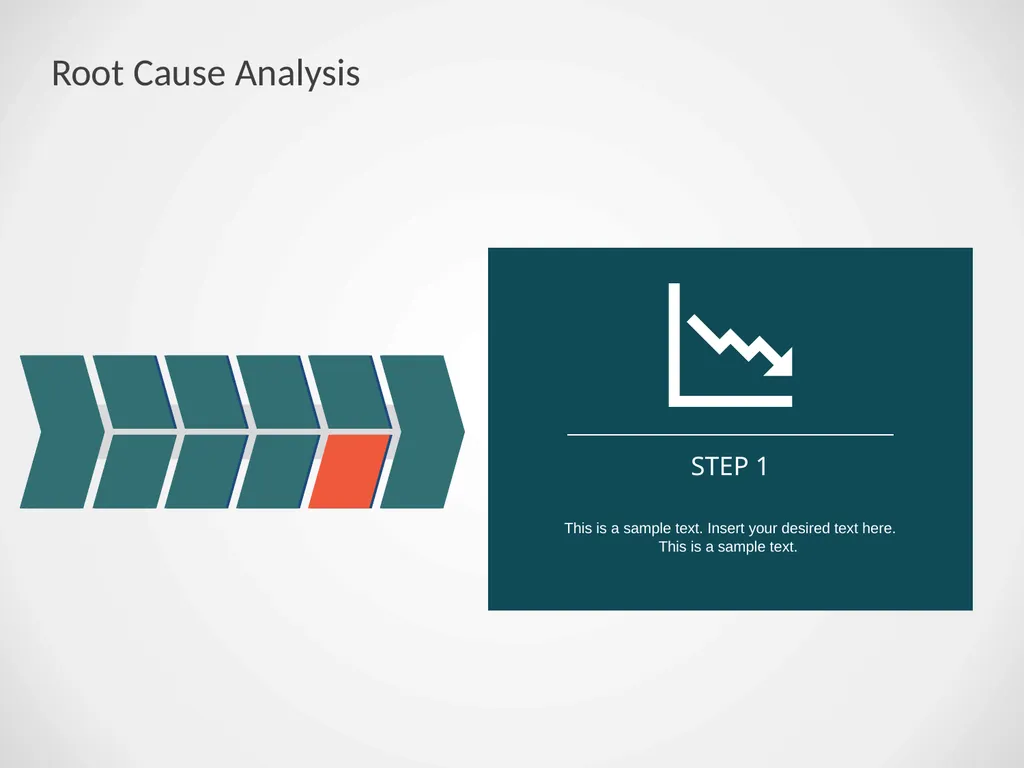 Root Cause Analysis

STEP 1

This is a sample text. Insert your desired text here. This is a sample text.